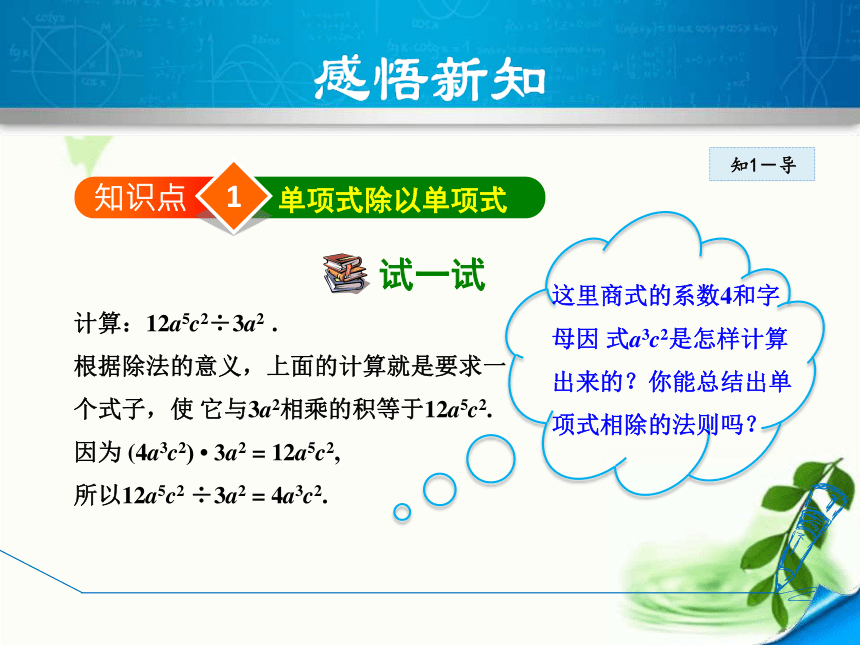 感悟新知

知1－导

知识点 1 单项式除以单项式

试一试

计算：$12a^5c^2 \div 3a^2$ .

根据除法的意义，上面的计算就是要求一个式子，使 它与$3a^2$相乘的积等于$12a^5c^2$.

因为 $(4a^3c^2) \cdot 3a^2 = 12a^5c^2$,

所以$12a^5c^2 \div 3a^2 = 4a^3c^2$.

这里商式的系数4和字母因 式$a^3c^2$是怎样计算出来的？你能总结出单项式相除的法则吗？